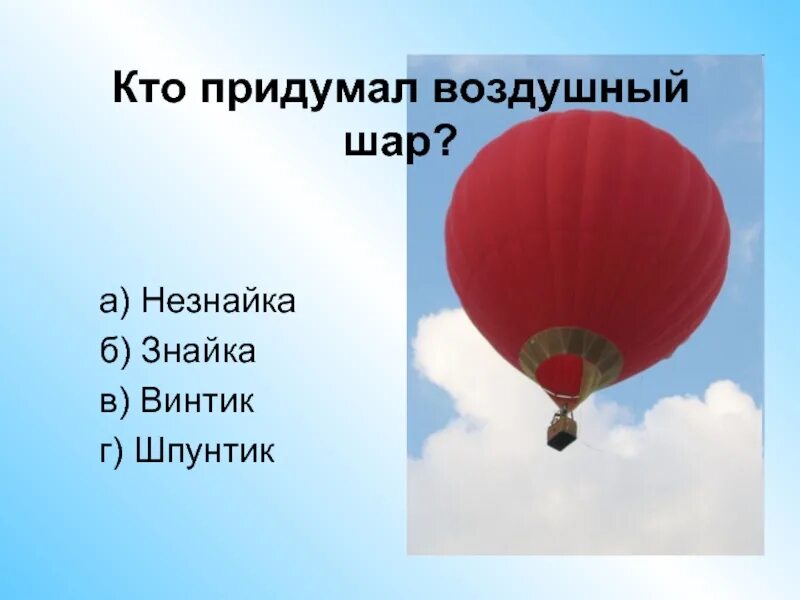 Кто придумал воздушный шар?

а) Незнайка
б) Знайка
в) Винтик
г) Шпунтик